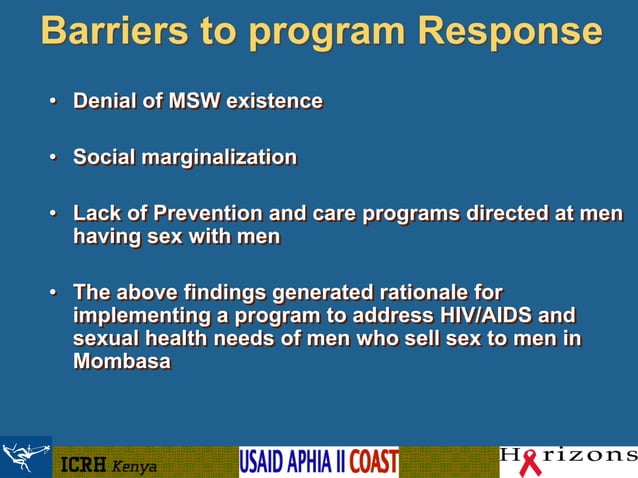 Barriers to program Response

• Denial of MSW existence

• Social marginalization

• Lack of Prevention and care programs directed at men having sex with men

• The above findings generated rationale for implementing a program to address HIV/AIDS and sexual health needs of men who sell sex to men in Mombasa

ICRH Kenya

USAID APHIA II COAST

Horizons